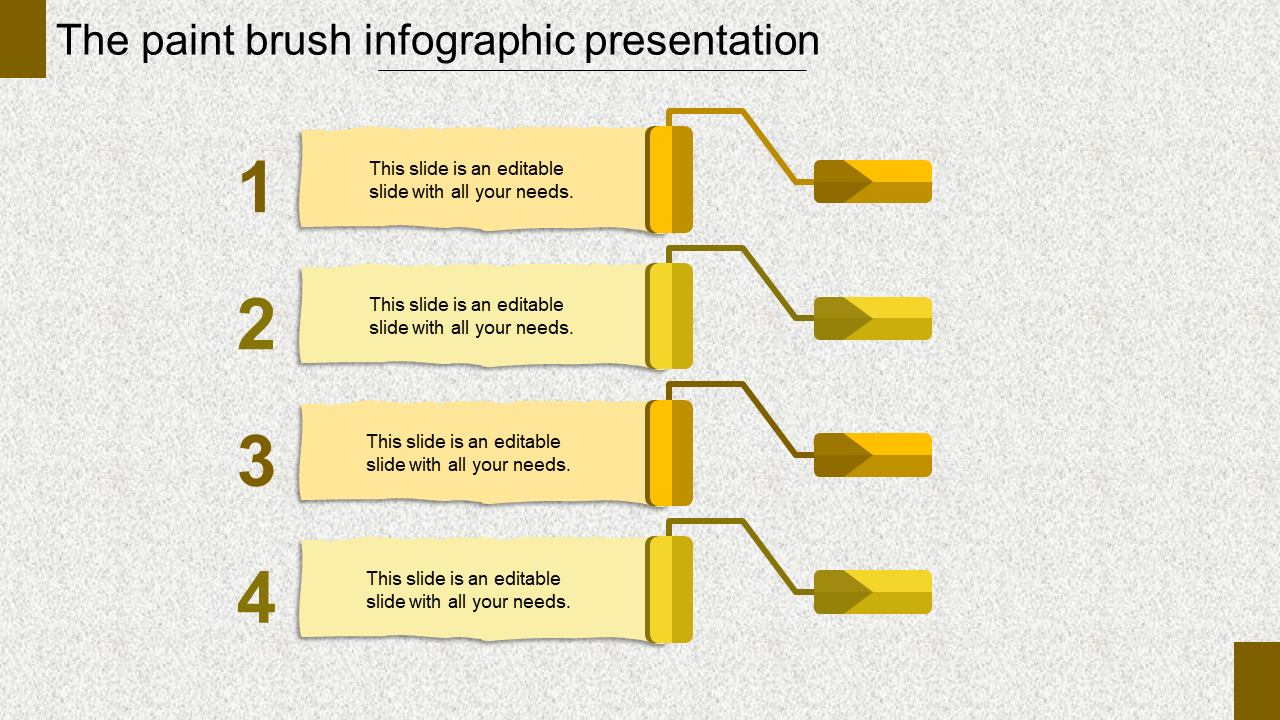 The paint brush infographic presentation

1
This slide is an editable slide with all your needs.

2
This slide is an editable slide with all your needs.

3
This slide is an editable slide with all your needs.

4
This slide is an editable slide with all your needs.